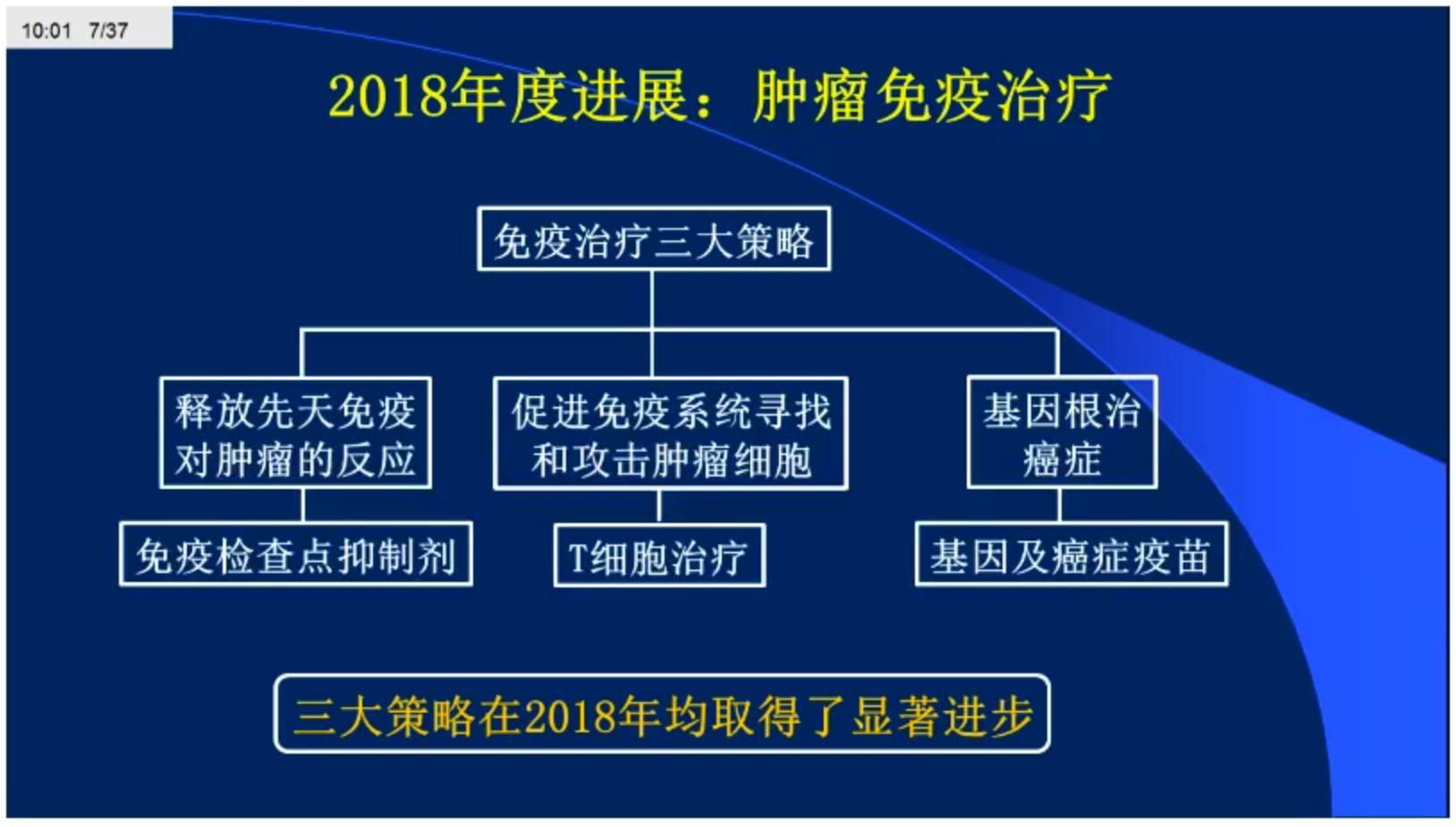 10:01 7/37

2018年度进展：肿瘤免疫治疗

免疫治疗三大策略

释放先天免疫对肿瘤的反应

促进免疫系统寻找和攻击肿瘤细胞

基因根治癌症

免疫检查点抑制剂

T细胞治疗

基因及癌症疫苗

三大策略在2018年均取得了显著进步